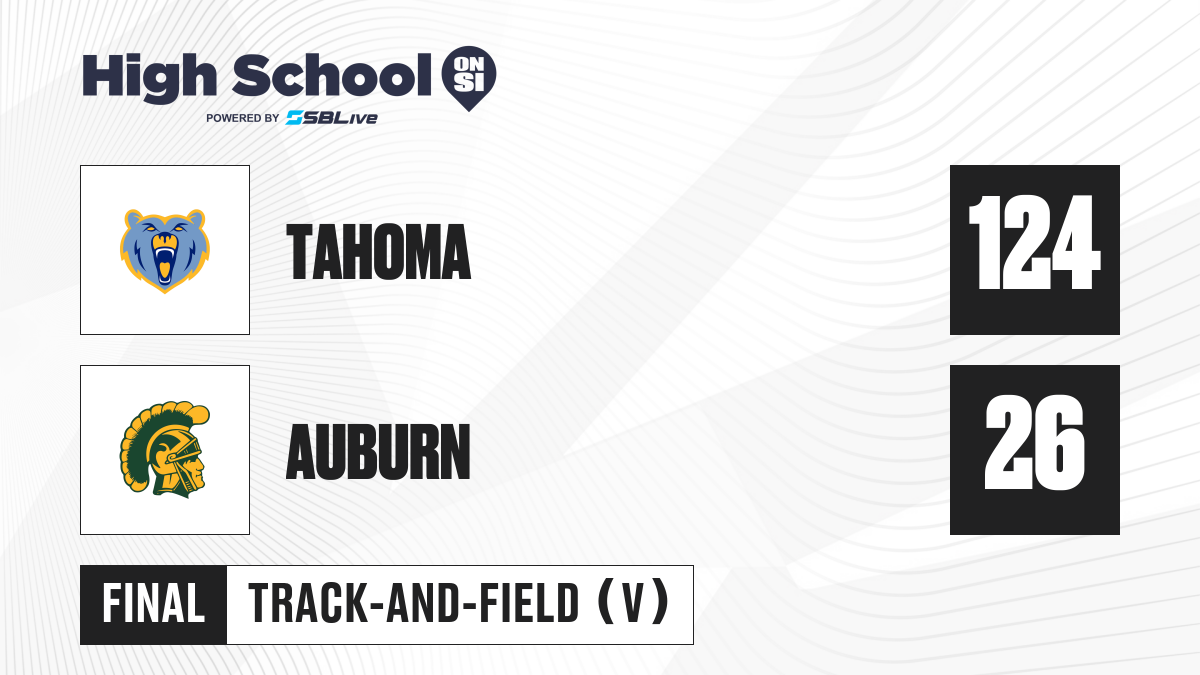 High School ON SI
POWERED BY SBLive

TAHOMA
124

AUBURN
26

FINAL
TRACK-AND-FIELD (V)